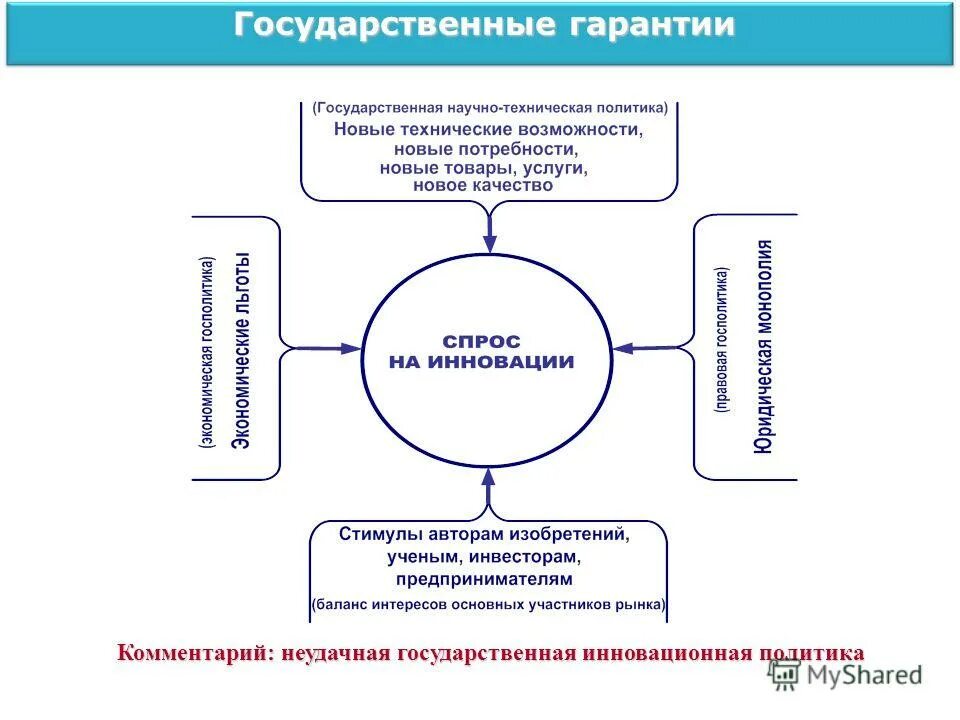 Государственные гарантии

(Государственная научно-техническая политика)
Новые технические возможности, новые потребности, новые товары, услуги, новое качество

(экономическая госполитика)
Экономические льготы

СПРОС НА ИННОВАЦИИ

(правовая госполитика)
Юридическая монополия

Стимулы авторам изобретений, ученым, инвесторам, предпринимателям
(баланс интересов основных участников рынка)

Комментарий: неудачная государственная инновационная политика

MyShared